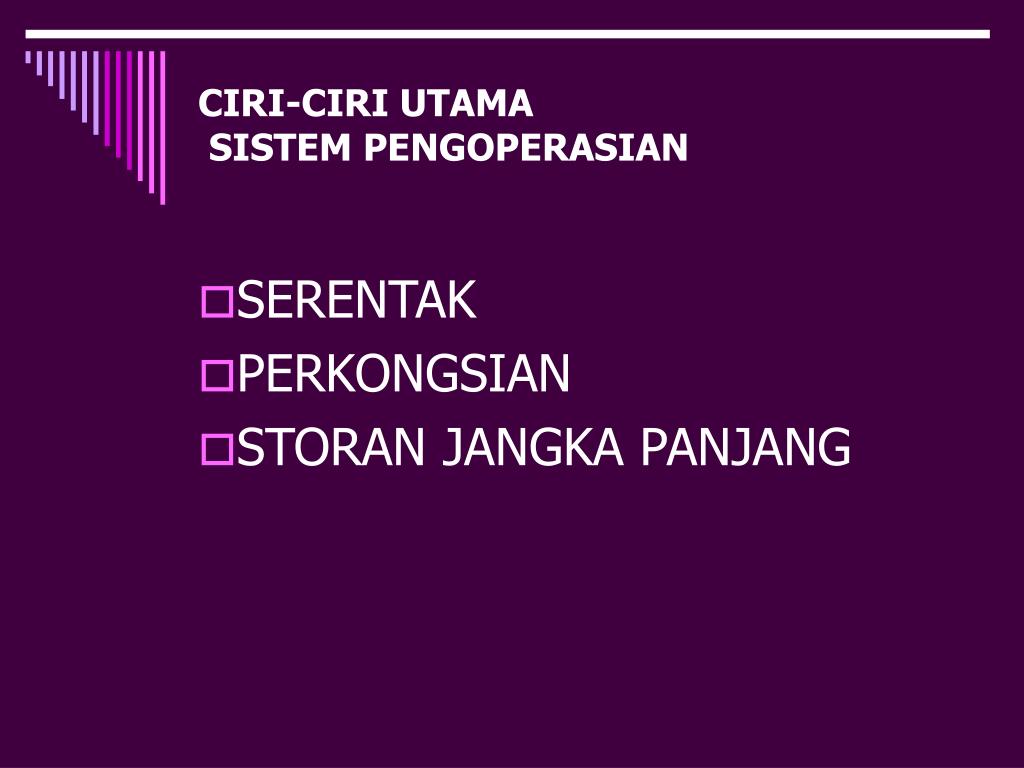 CIRI-CIRI UTAMA
SISTEM PENGOPERASIAN

SERENTAK
PERKONGSIAN
STORAN JANGKA PANJANG